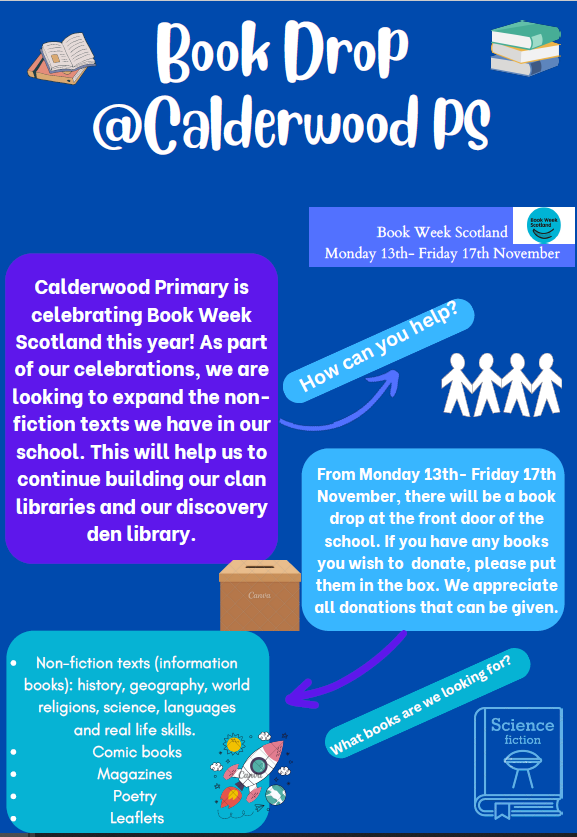 Book Drop
@Calderwood PS

Book Week Scotland
Monday 13th- Friday 17th November

Book Week Scotland

Calderwood Primary is celebrating Book Week Scotland this year! As part of our celebrations, we are looking to expand the non-fiction texts we have in our school. This will help us to continue building our clan libraries and our discovery den library.

How can you help?

From Monday 13th- Friday 17th November, there will be a book drop at the front door of the school. If you have any books you wish to donate, please put them in the box. We appreciate all donations that can be given.

Canva

What books are we looking for?

- Non-fiction texts (information books): history, geography, world religions, science, languages and real life skills.
- Comic books
- Magazines
- Poetry
- Leaflets

Canva

Science fiction